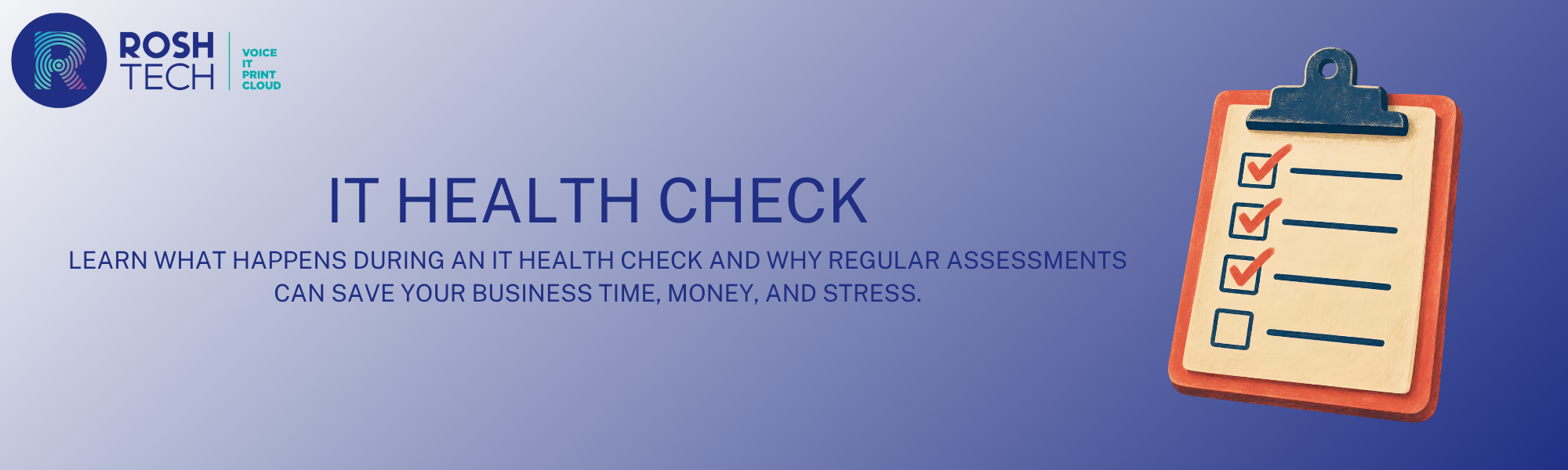 ROSH TECH

VOICE
IT
PRINT
CLOUD

IT HEALTH CHECK

LEARN WHAT HAPPENS DURING AN IT HEALTH CHECK AND WHY REGULAR ASSESSMENTS CAN SAVE YOUR BUSINESS TIME, MONEY, AND STRESS.